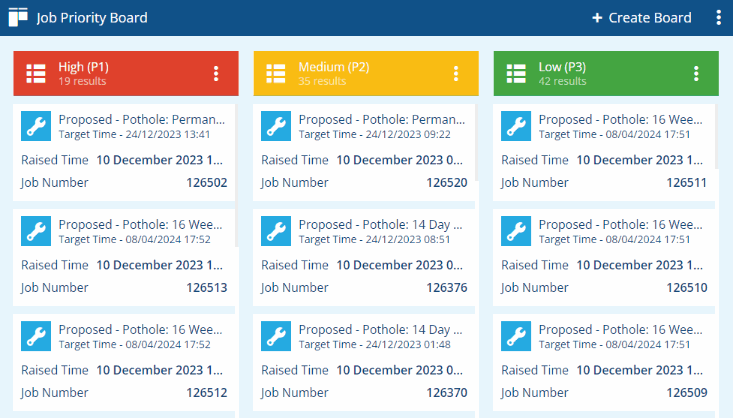 Job Priority Board

+ Create Board

High (P1)
19 results

Proposed - Pothole: Perman...
Target Time - 24/12/2023 13:41
Raised Time 10 December 2023 1...
Job Number 126502

Proposed - Pothole: 16 Wee...
Target Time - 08/04/2024 17:52
Raised Time 10 December 2023 1...
Job Number 126513

Proposed - Pothole: 16 Wee...
Target Time - 08/04/2024 17:52
Raised Time 10 December 2023 1...
Job Number 126512

Medium (P2)
35 results

Proposed - Pothole: Perman...
Target Time - 24/12/2023 09:22
Raised Time 10 December 2023 0...
Job Number 126520

Proposed - Pothole: 14 Day ...
Target Time - 24/12/2023 08:51
Raised Time 10 December 2023 0...
Job Number 126376

Proposed - Pothole: 14 Day ...
Target Time - 24/12/2023 01:48
Raised Time 10 December 2023 0...
Job Number 126370

Low (P3)
42 results

Proposed - Pothole: 16 Wee...
Target Time - 08/04/2024 17:51
Raised Time 10 December 2023 1...
Job Number 126511

Proposed - Pothole: 16 Wee...
Target Time - 08/04/2024 17:51
Raised Time 10 December 2023 1...
Job Number 126510

Proposed - Pothole: 16 Wee...
Target Time - 08/04/2024 17:51
Raised Time 10 December 2023 1...
Job Number 126509